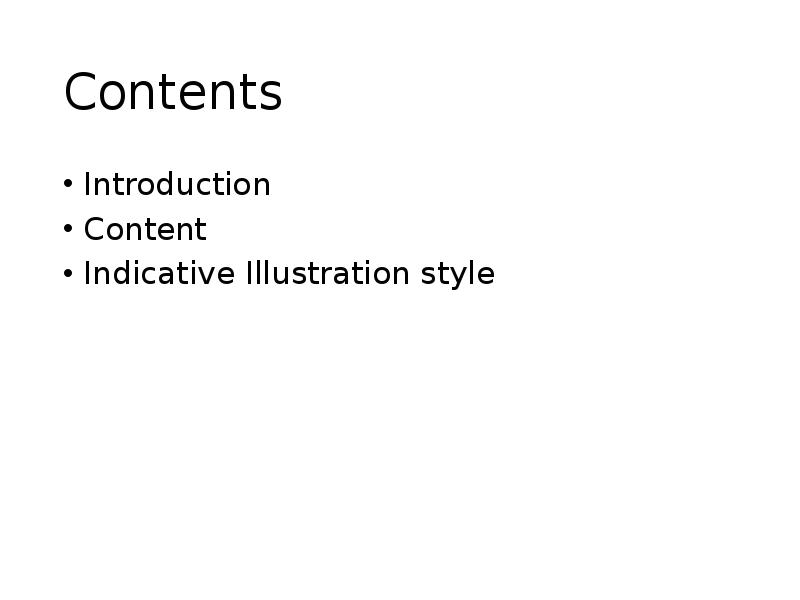 Contents

• Introduction
• Content
• Indicative Illustration style